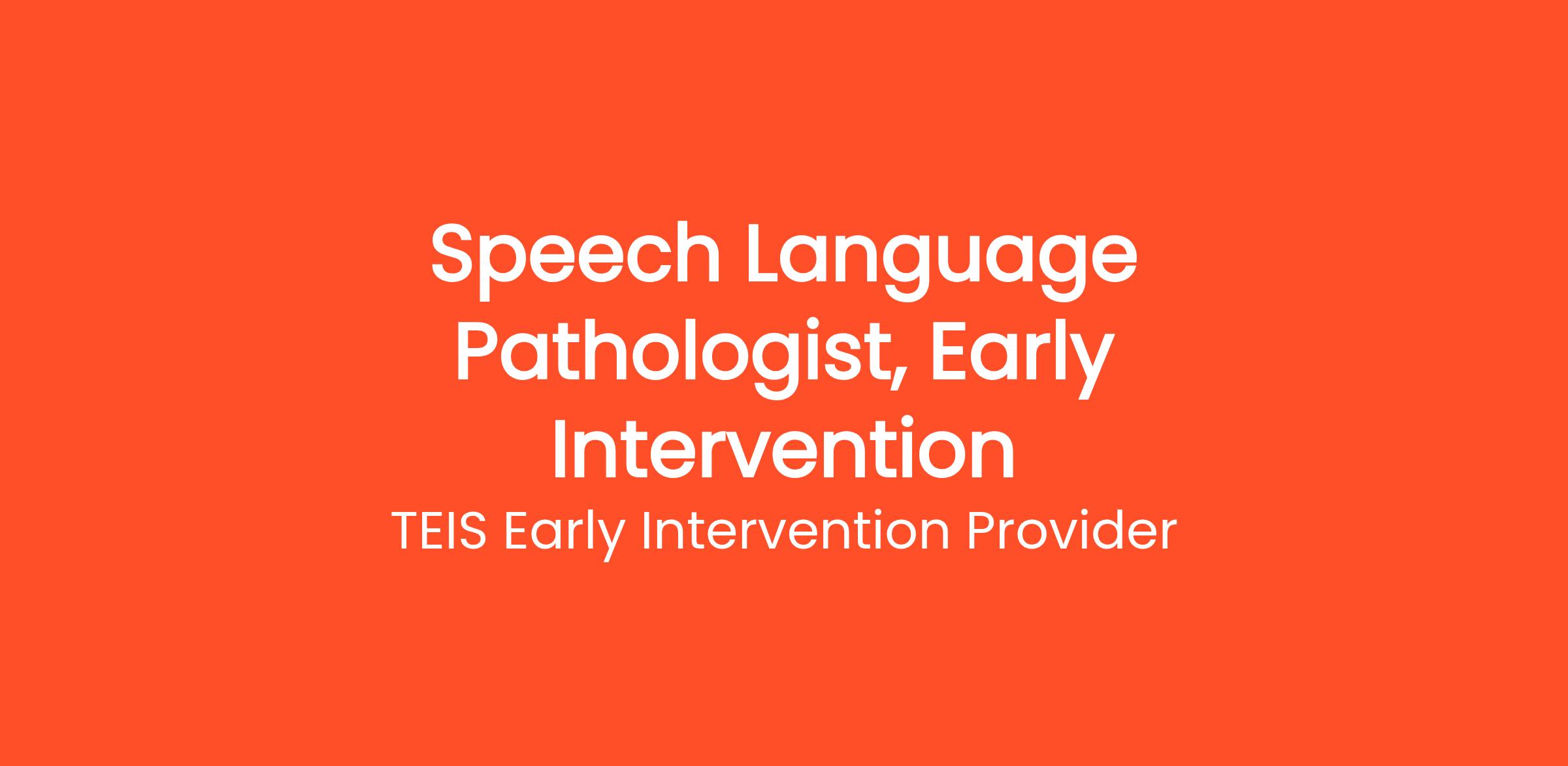 Speech Language Pathologist, Early Intervention

TEIS Early Intervention Provider